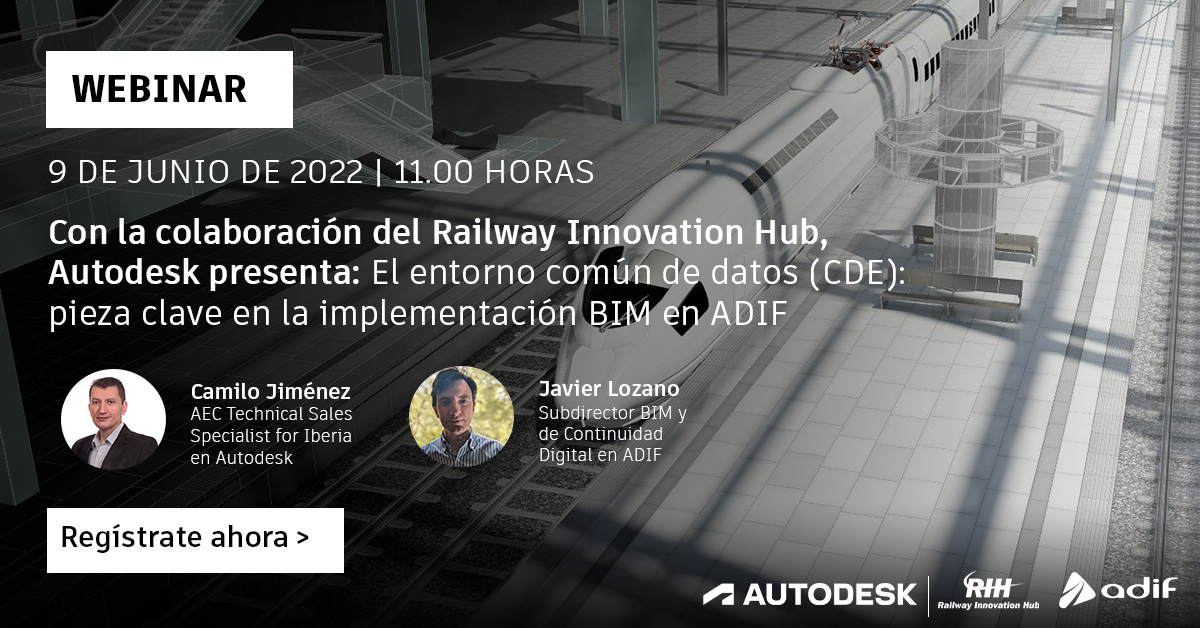 WEBINAR

9 DE JUNIO DE 2022 | 11.00 HORAS

Con la colaboración del Railway Innovation Hub, Autodesk presenta: El entorno común de datos (CDE): pieza clave en la implementación BIM en ADIF

Camilo Jiménez
AEC Technical Sales Specialist for Iberia en Autodesk

Javier Lozano
Subdirector BIM y de Continuidad Digital en ADIF

Regístrate ahora >

AUTODESK

RIH
Railway Innovation Hub

adif